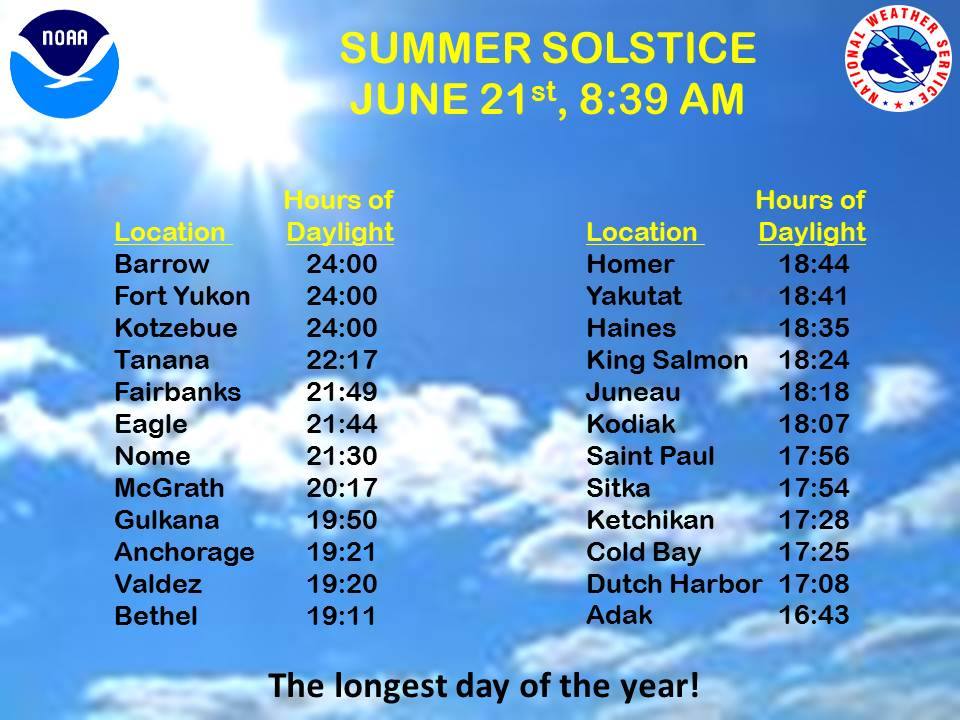 NOAA

NATIONAL WEATHER SERVICE

SUMMER SOLSTICE
JUNE 21$^{st}$, 8:39 AM

| Location | Hours of Daylight |
|---|---|
| Barrow | 24:00 |
| Fort Yukon | 24:00 |
| Kotzebue | 24:00 |
| Tanana | 22:17 |
| Fairbanks | 21:49 |
| Eagle | 21:44 |
| Nome | 21:30 |
| McGrath | 20:17 |
| Gulkana | 19:50 |
| Anchorage | 19:21 |
| Valdez | 19:20 |
| Bethel | 19:11 |

| Location | Hours of Daylight |
|---|---|
| Homer | 18:44 |
| Yakutat | 18:41 |
| Haines | 18:35 |
| King Salmon | 18:24 |
| Juneau | 18:18 |
| Kodiak | 18:07 |
| Saint Paul | 17:56 |
| Sitka | 17:54 |
| Ketchikan | 17:28 |
| Cold Bay | 17:25 |
| Dutch Harbor | 17:08 |
| Adak | 16:43 |

The longest day of the year!